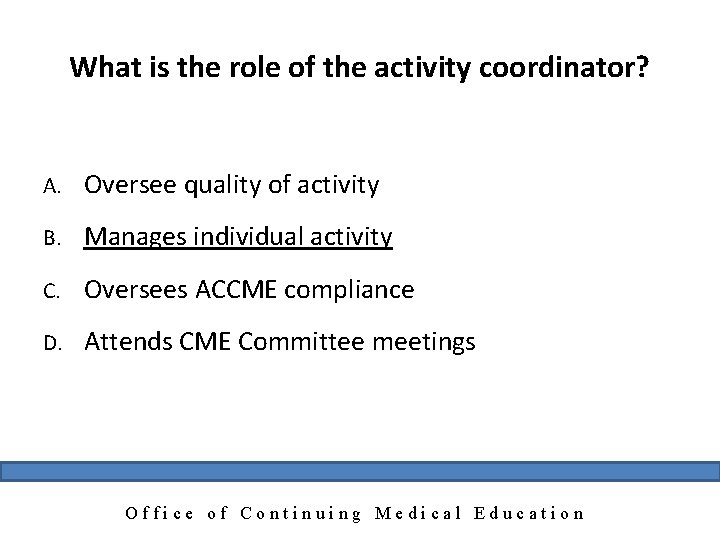 What is the role of the activity coordinator?

A. Oversee quality of activity

B. Manages individual activity

C. Oversees ACCME compliance

D. Attends CME Committee meetings

Office of Continuing Medical Education